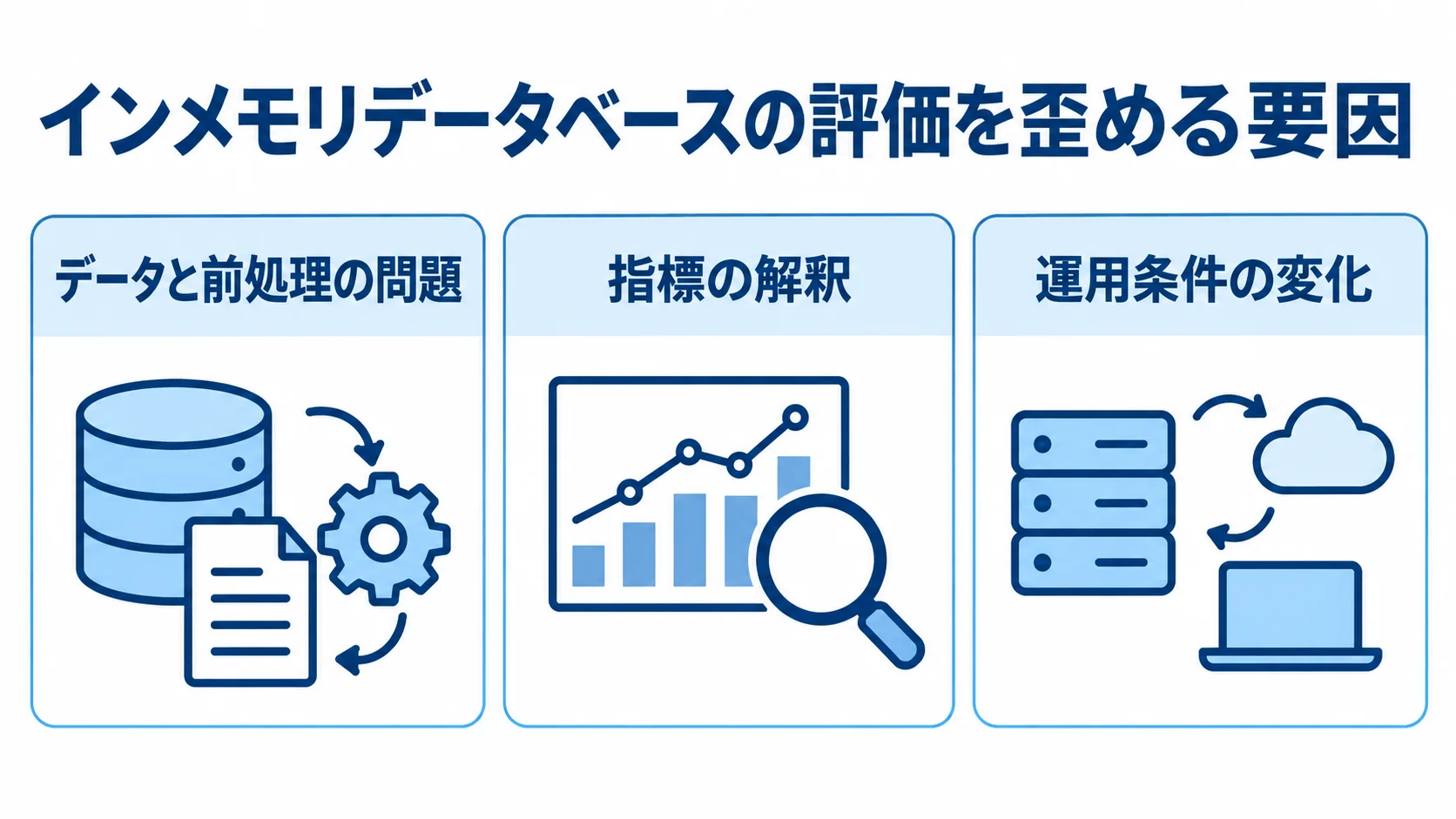 インメモリデータベースの評価を歪める要因

データと前処理の問題

指標の解釈

運用条件の変化